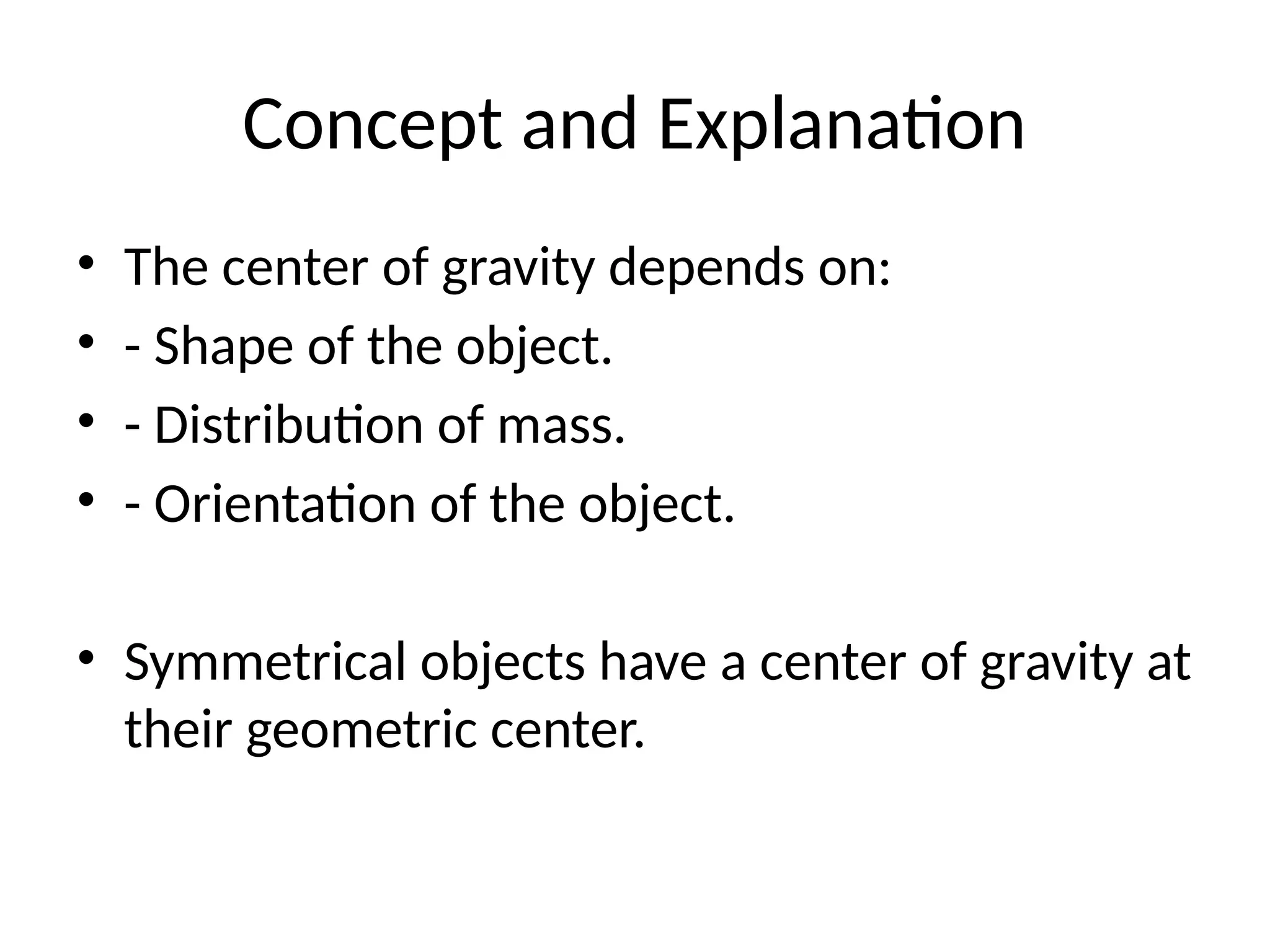 Concept and Explanation

• The center of gravity depends on:
• - Shape of the object.
• - Distribution of mass.
• - Orientation of the object.

• Symmetrical objects have a center of gravity at their geometric center.